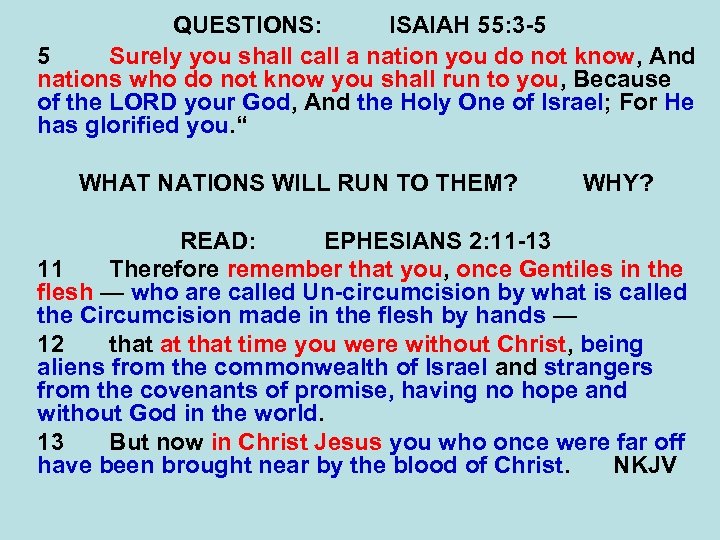 QUESTIONS: ISAIAH 55:3-5

5 Surely you shall call a nation you do not know, And nations who do not know you shall run to you, Because of the LORD your God, And the Holy One of Israel; For He has glorified you.“

WHAT NATIONS WILL RUN TO THEM? WHY?

READ: EPHESIANS 2:11-13

11 Therefore remember that you, once Gentiles in the flesh — who are called Un-circumcision by what is called the Circumcision made in the flesh by hands —

12 that at that time you were without Christ, being aliens from the commonwealth of Israel and strangers from the covenants of promise, having no hope and without God in the world.

13 But now in Christ Jesus you who once were far off have been brought near by the blood of Christ. NKJV